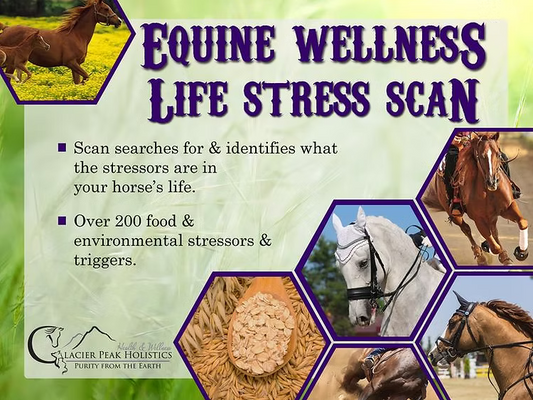 EQUINE WELLNESS
LIFE STRESS SCAN

■ Scan searches for & identifies what the stressors are in your horse's life.

■ Over 200 food & environmental stressors & triggers.

Health & Wellness
GLACIER PEAK HOLISTICS
PURITY FROM THE EARTH